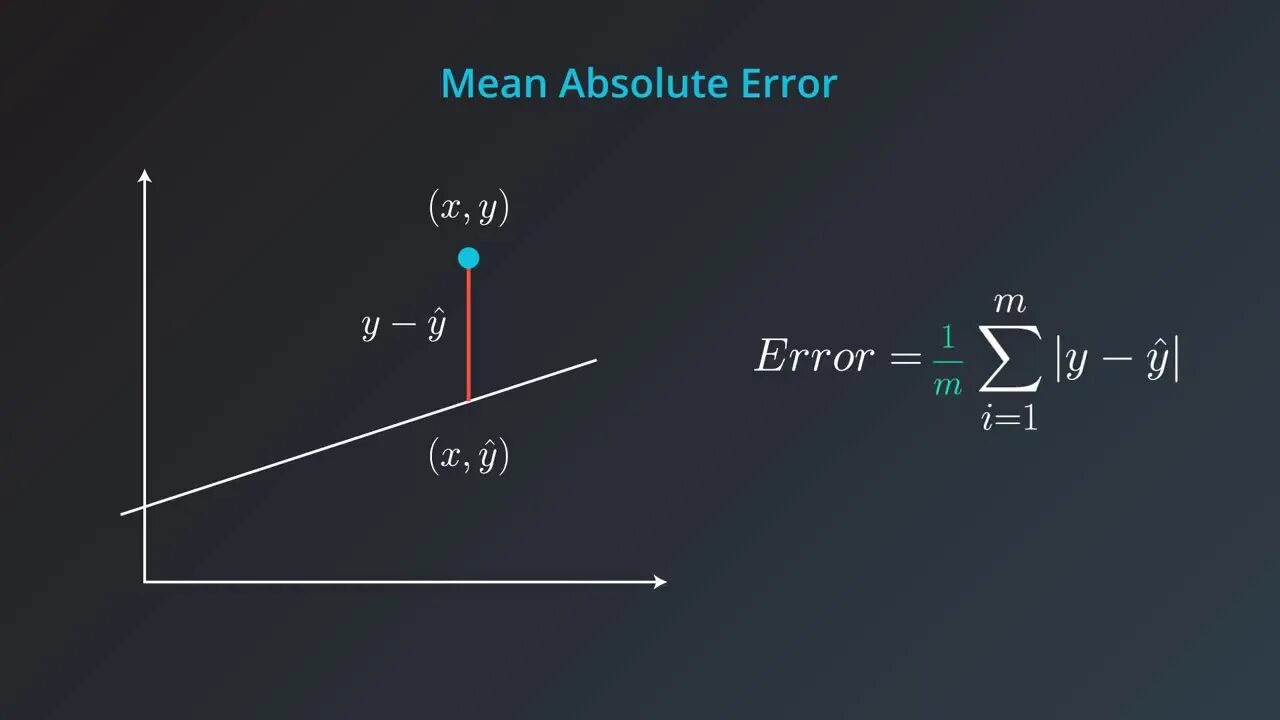 Mean Absolute Error

$(x, y)$

$y - \hat{y}$

$(x, \hat{y})$

$Error = \frac{1}{m} \sum_{i=1}^{m} |y - \hat{y}|$